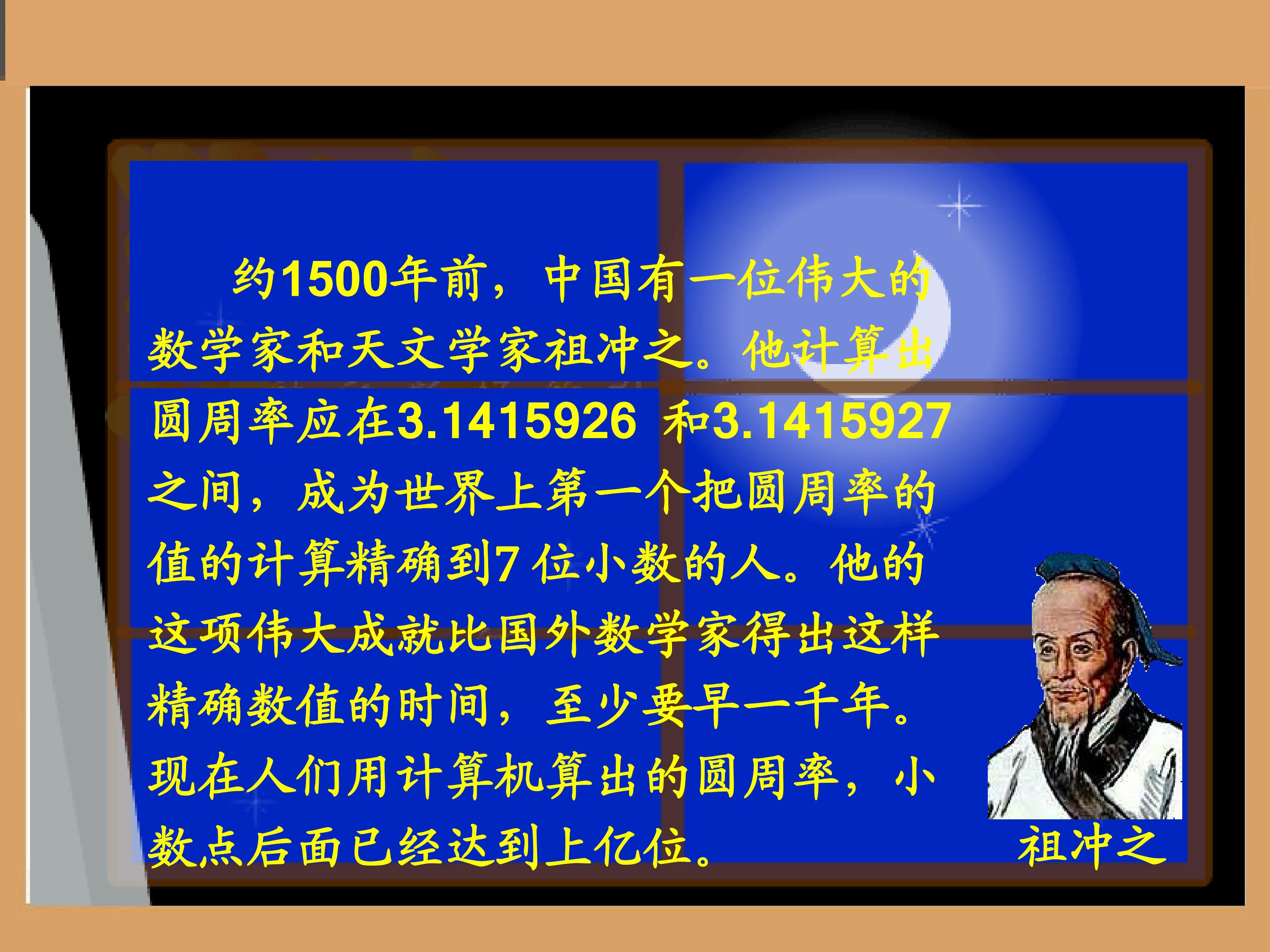 约1500年前，中国有一位伟大的数学家和天文学家祖冲之。他计算出圆周率应在3.1415926 和3.1415927之间，成为世界上第一个把圆周率的值的计算精确到7 位小数的人。他的这项伟大成就比国外数学家得出这样精确数值的时间，至少要早一千年。现在人们用计算机算出的圆周率，小数点后面已经达到上亿位。

祖冲之